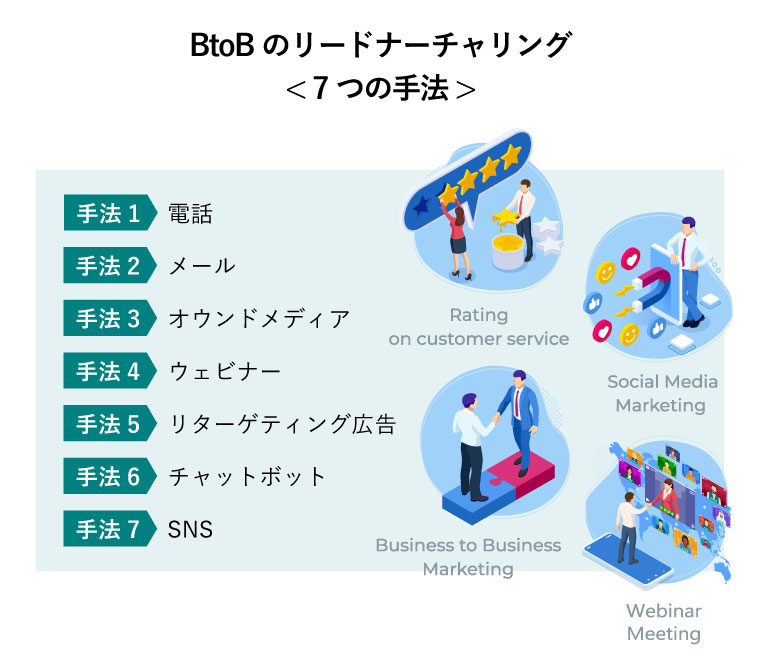 BtoB のリードナーチャリング
＜7 つの手法＞

手法 1 電話
手法 2 メール
手法 3 オウンドメディア
手法 4 ウェビナー
手法 5 リターゲティング広告
手法 6 チャットボット
手法 7 SNS

Rating on customer service

Social Media Marketing

Business to Business Marketing

Webinar Meeting